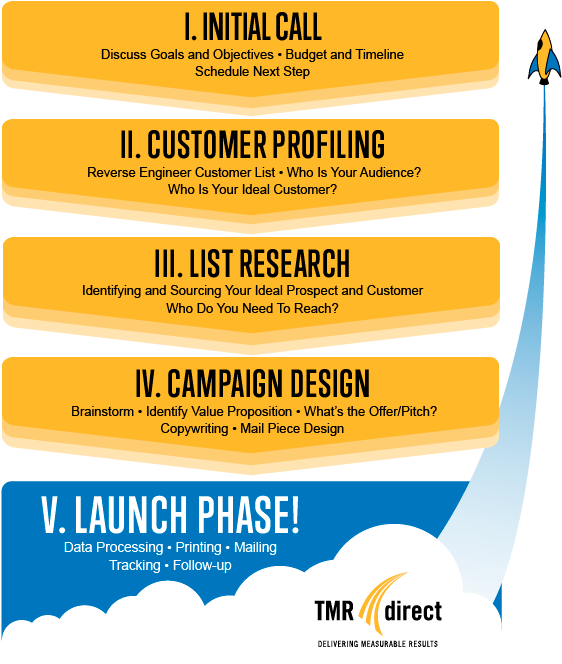 I. INITIAL CALL

Discuss Goals and Objectives • Budget and Timeline
Schedule Next Step

II. CUSTOMER PROFILING

Reverse Engineer Customer List • Who Is Your Audience?
Who Is Your Ideal Customer?

III. LIST RESEARCH

Identifying and Sourcing Your Ideal Prospect and Customer
Who Do You Need To Reach?

IV. CAMPAIGN DESIGN

Brainstorm • Identify Value Proposition • What's the Offer/Pitch?
Copywriting • Mail Piece Design

V. LAUNCH PHASE!

Data Processing • Printing • Mailing
Tracking • Follow-up

TMR direct

DELIVERING MEASURABLE RESULTS